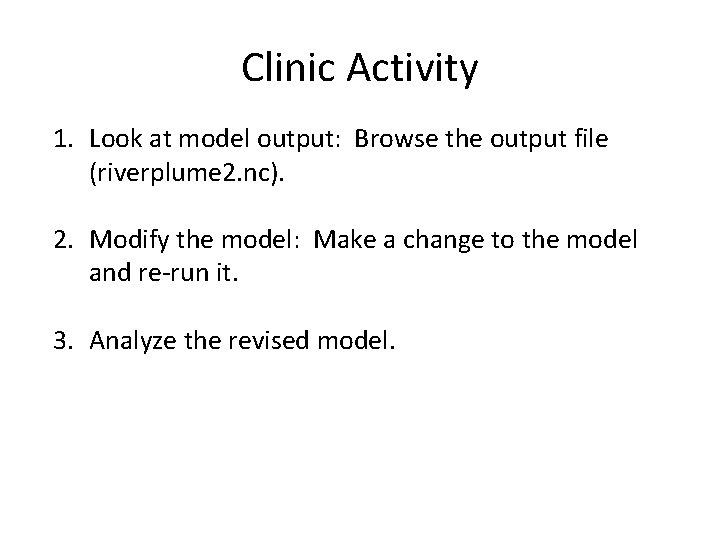 Clinic Activity

1. Look at model output: Browse the output file (riverplume2.nc).

2. Modify the model: Make a change to the model and re-run it.

3. Analyze the revised model.